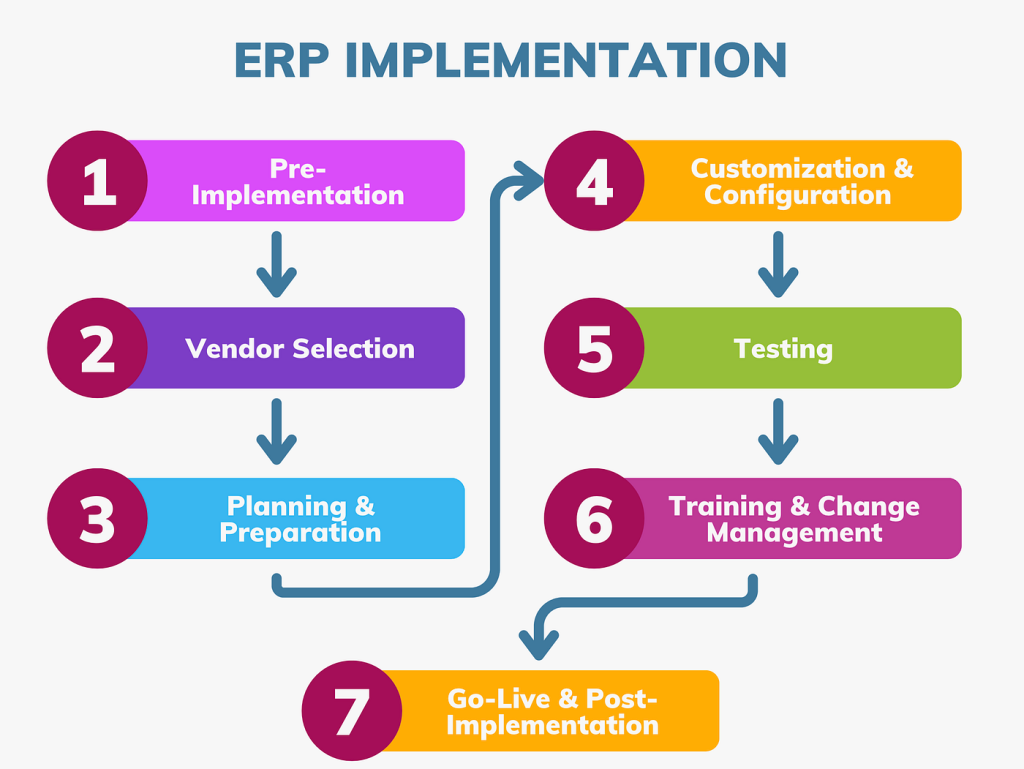 ERP IMPLEMENTATION

1 Pre-Implementation

2 Vendor Selection

3 Planning & Preparation

4 Customization & Configuration

5 Testing

6 Training & Change Management

7 Go-Live & Post-Implementation